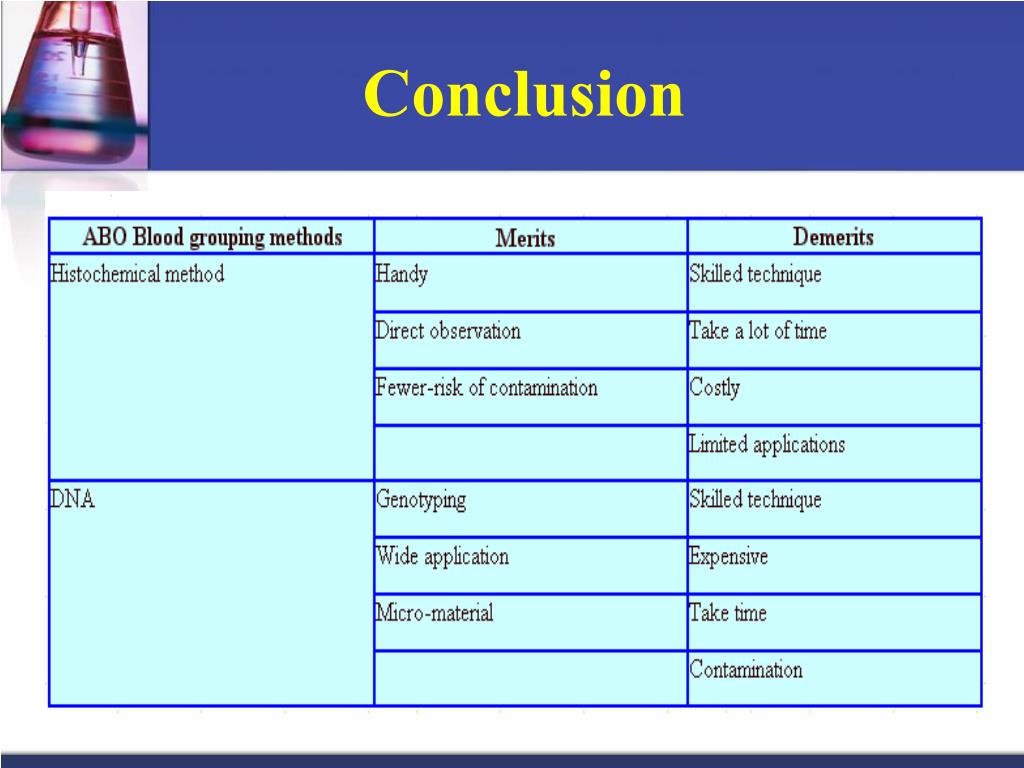 Conclusion

| ABO Blood grouping methods | Merits | Demerits |
|---|---|---|
| Histochemical method | Handy | Skilled technique |
| | Direct observation | Take a lot of time |
| | Fewer-risk of contamination | Costly |
| | | Limited applications |
| DNA | Genotyping | Skilled technique |
| | Wide application | Expensive |
| | Micro-material | Take time |
| | | Contamination |